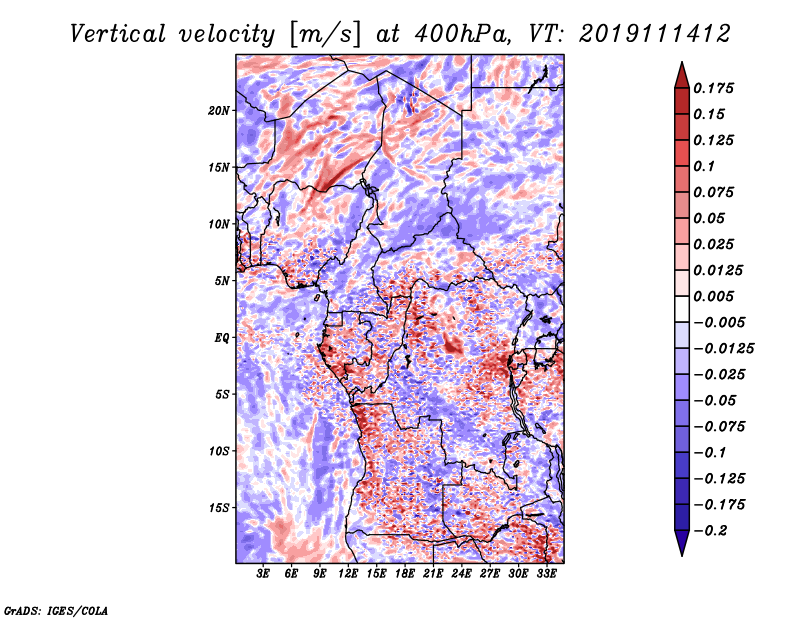 Vertical velocity [m/s] at 400hPa, VT: 2019111412

20N
15N
10N
5N
EQ
5S
10S
15S

3E 6E 9E 12E 15E 18E 21E 24E 27E 30E 33E

0.175
0.15
0.125
0.1
0.075
0.05
0.025
0.0125
0.005
−0.005
−0.0125
−0.025
−0.05
−0.075
−0.1
−0.125
−0.175
−0.2

GrADS: IGES/COLA